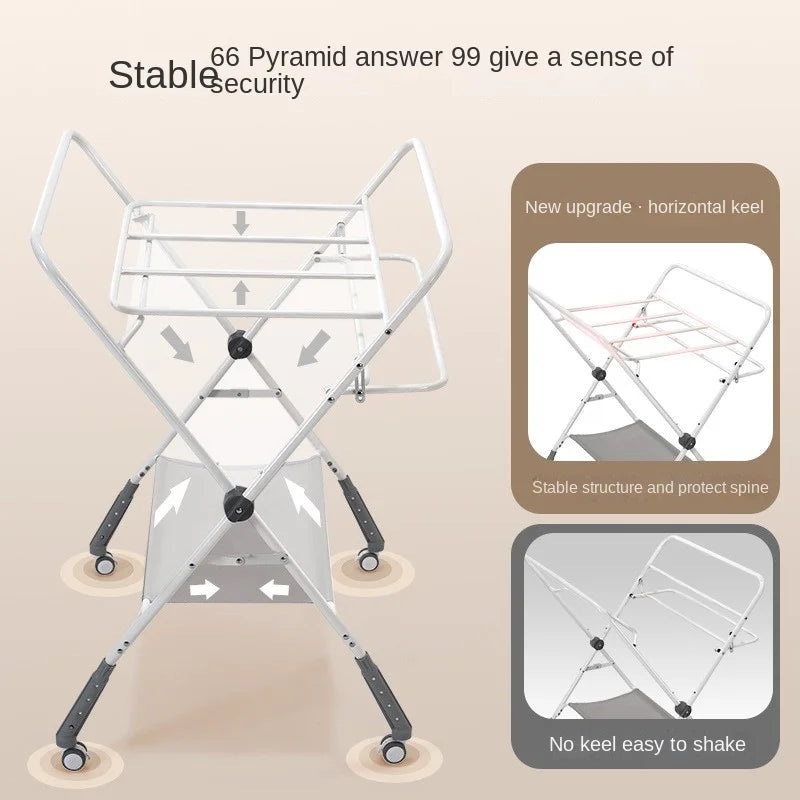 Stable 66 Pyramid answer 99 give a sense of security

New upgrade · horizontal keel

Stable structure and protect spine

No keel easy to shake